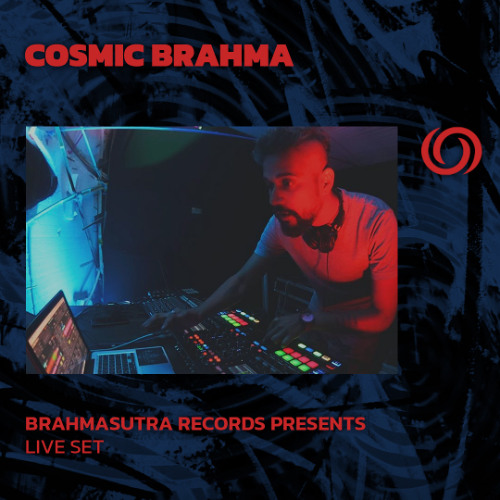 COSMIC BRAHMA

BRAHMASUTRA RECORDS PRESENTS
LIVE SET